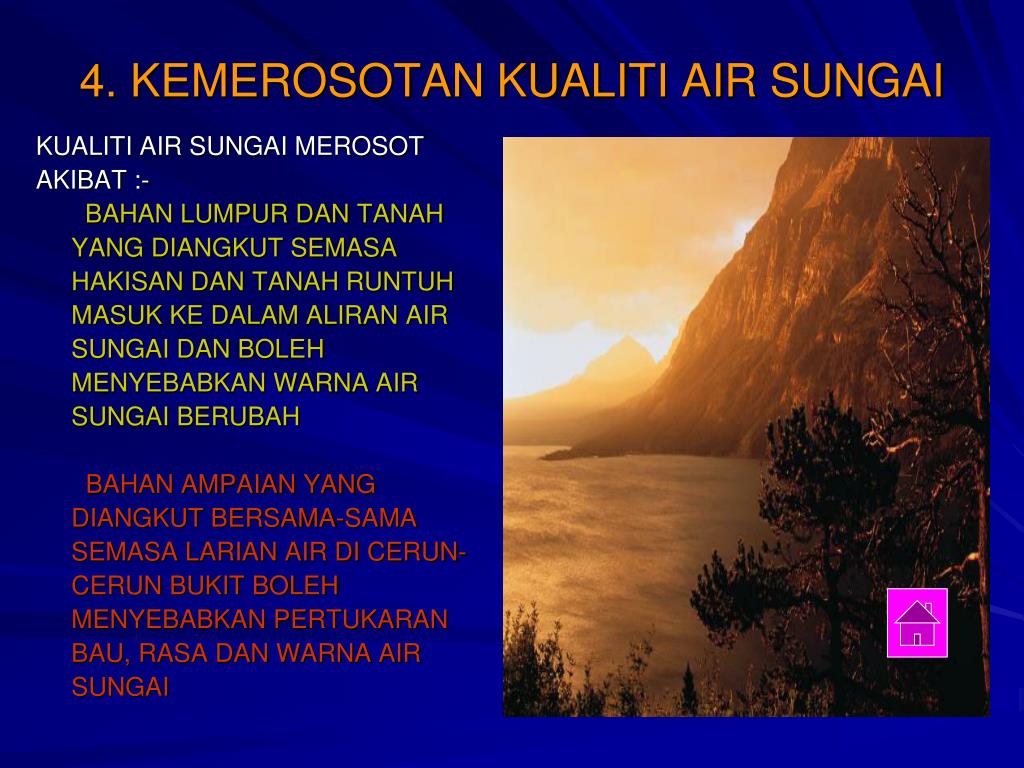 4. KEMEROSOTAN KUALITI AIR SUNGAI

KUALITI AIR SUNGAI MEROSOT AKIBAT :-

BAHAN LUMPUR DAN TANAH YANG DIANGKUT SEMASA HAKISAN DAN TANAH RUNTUH MASUK KE DALAM ALIRAN AIR SUNGAI DAN BOLEH MENYEBABKAN WARNA AIR SUNGAI BERUBAH

BAHAN AMPAIAN YANG DIANGKUT BERSAMA-SAMA SEMASA LARIAN AIR DI CERUN-CERUN BUKIT BOLEH MENYEBABKAN PERTUKARAN BAU, RASA DAN WARNA AIR SUNGAI